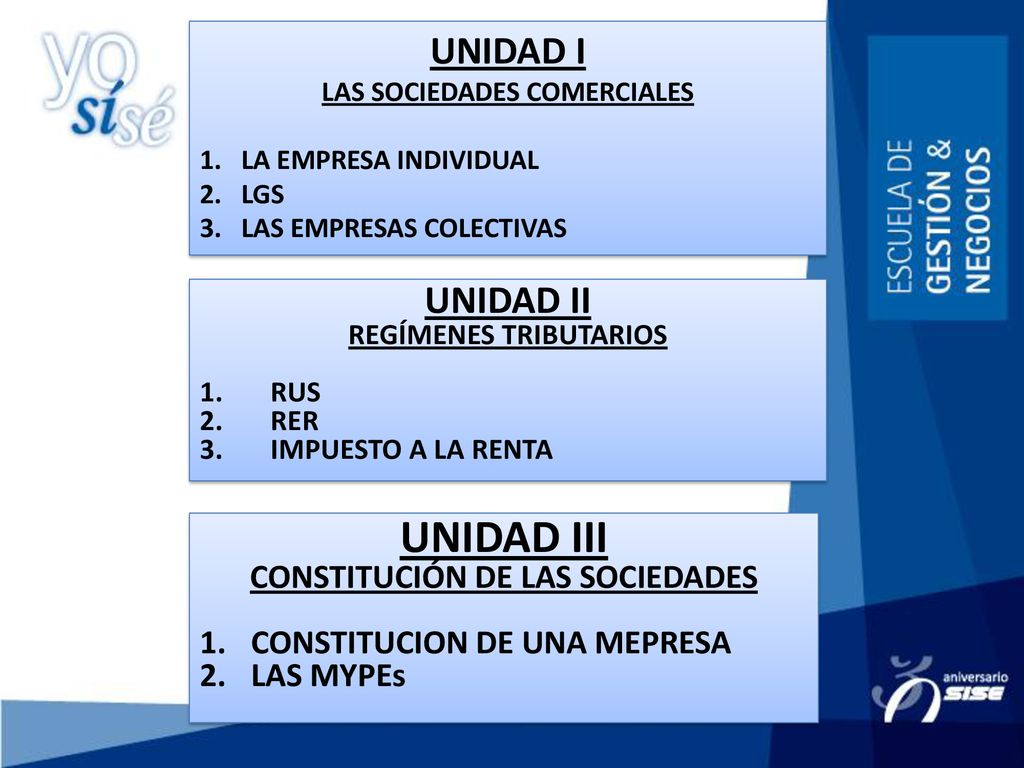 yo sí sé

UNIDAD I
LAS SOCIEDADES COMERCIALES

1. LA EMPRESA INDIVIDUAL
2. LGS
3. LAS EMPRESAS COLECTIVAS

UNIDAD II
REGÍMENES TRIBUTARIOS

1. RUS
2. RER
3. IMPUESTO A LA RENTA

UNIDAD III
CONSTITUCIÓN DE LAS SOCIEDADES

1. CONSTITUCION DE UNA MEPRESA
2. LAS MYPEs

ESCUELA DE GESTIÓN & NEGOCIOS

aniversario SISE